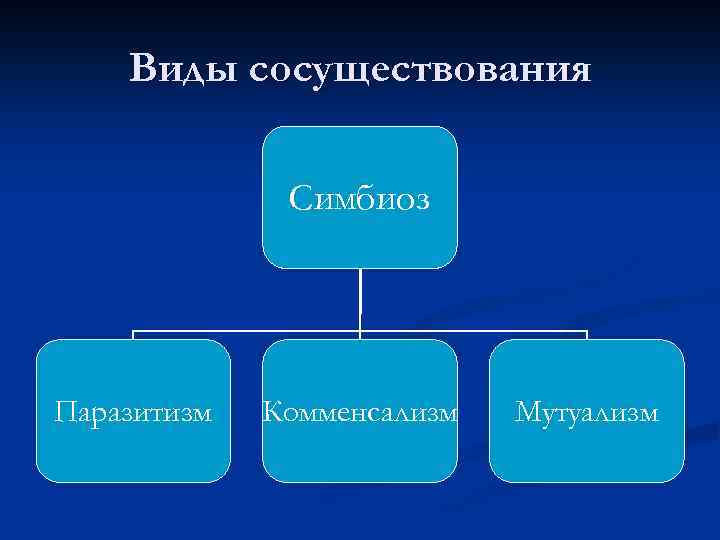 Виды сосуществования

Симбиоз

Паразитизм

Комменсализм

Мутуализм